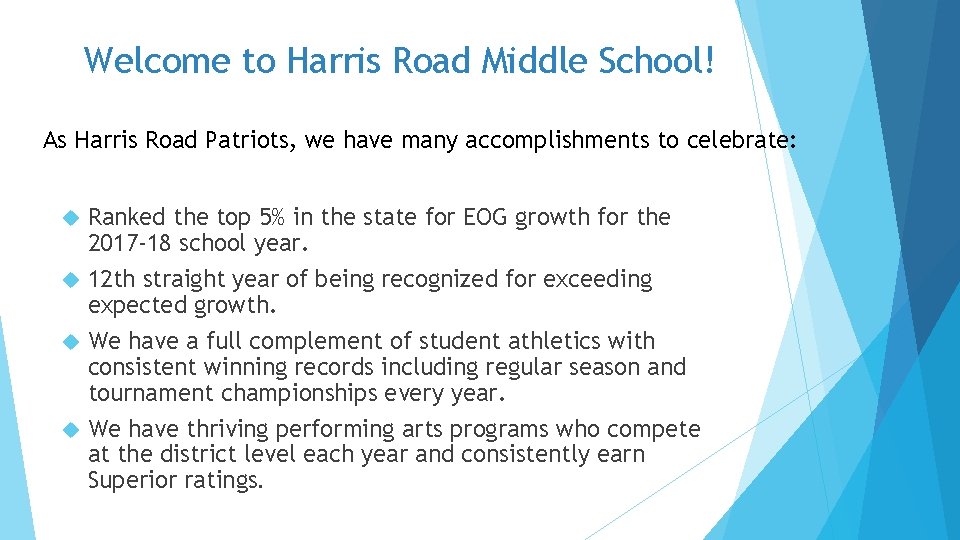 Welcome to Harris Road Middle School!

As Harris Road Patriots, we have many accomplishments to celebrate:

Ranked the top 5% in the state for EOG growth for the 2017-18 school year.

12th straight year of being recognized for exceeding expected growth.

We have a full complement of student athletics with consistent winning records including regular season and tournament championships every year.

We have thriving performing arts programs who compete at the district level each year and consistently earn Superior ratings.